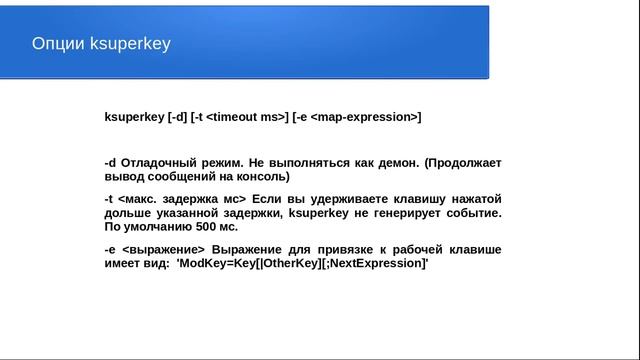 Опции ksuperkey

ksuperkey [-d] [-t <timeout ms>] [-e <map-expression>]

-d Отладочный режим. Не выполняться как демон. (Продолжает вывод сообщений на консоль)

-t <макс. задержка мс> Если вы удерживаете клавишу нажатой дольше указанной задержки, ksuperkey не генерирует событие. По умолчанию 500 мс.

-e <выражение> Выражение для привязке к рабочей клавише имеет вид: 'ModKey=Key[|OtherKey][;NextExpression]'